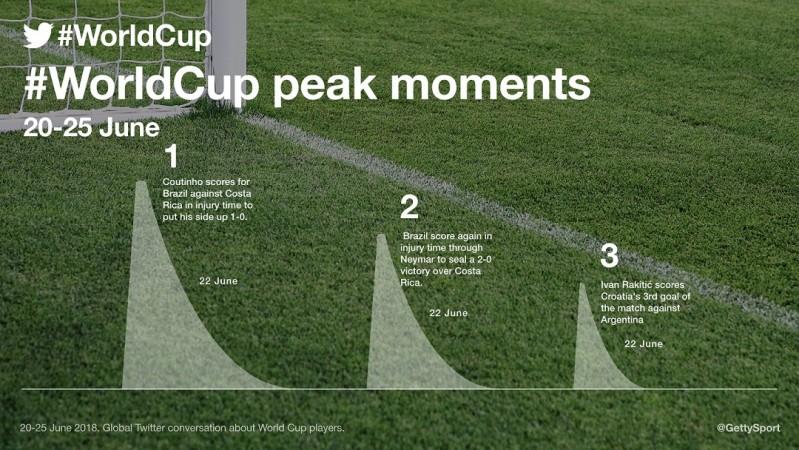 #WorldCup

#WorldCup peak moments

20-25 June

1

Coutinho scores for Brazil against Costa Rica in injury time to put his side up 1-0.

22 June

2

Brazil score again in injury time through Neymar to seal a 2-0 victory over Costa Rica.

22 June

3

Ivan Rakitić scores Croatia's 3rd goal of the match against Argentina

22 June

20-25 June 2018. Global Twitter conversation about World Cup players.

@GettySport